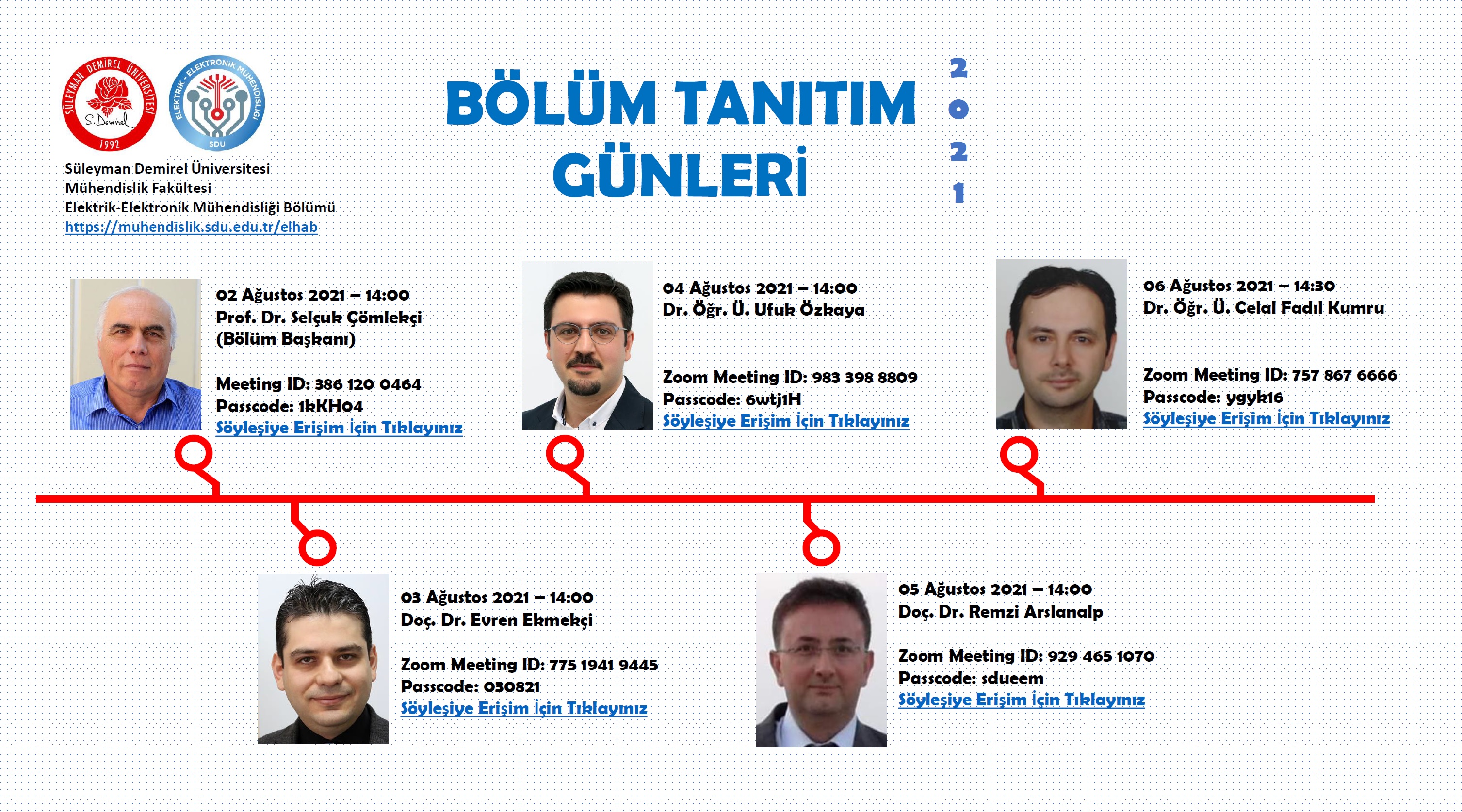 SÜLEYMAN DEMİREL ÜNİVERSİTESİ
S. Demirel
1992

ELEKTRİK - ELEKTRONİK MÜHENDİSLİĞİ
SDU

Süleyman Demirel Üniversitesi
Mühendislik Fakültesi
Elektrik-Elektronik Mühendisliği Bölümü
https://muhendislik.sdu.edu.tr/elhab

BÖLÜM TANITIM GÜNLERİ

2021

02 Ağustos 2021 – 14:00
Prof. Dr. Selçuk Çömlekçi
(Bölüm Başkanı)

Meeting ID: 386 120 0464
Passcode: 1kKH04
Söyleşiye Erişim İçin Tıklayınız

04 Ağustos 2021 – 14:00
Dr. Öğr. Ü. Ufuk Özkaya

Zoom Meeting ID: 983 398 8809
Passcode: 6wtj1H
Söyleşiye Erişim İçin Tıklayınız

06 Ağustos 2021 – 14:30
Dr. Öğr. Ü. Celal Fadıl Kumru

Zoom Meeting ID: 757 867 6666
Passcode: ygyk16
Söyleşiye Erişim İçin Tıklayınız

03 Ağustos 2021 – 14:00
Doç. Dr. Evren Ekmekçi

Zoom Meeting ID: 775 1941 9445
Passcode: 030821
Söyleşiye Erişim İçin Tıklayınız

05 Ağustos 2021 – 14:00
Doç. Dr. Remzi Arslanalp

Zoom Meeting ID: 929 465 1070
Passcode: sdueem
Söyleşiye Erişim İçin Tıklayınız